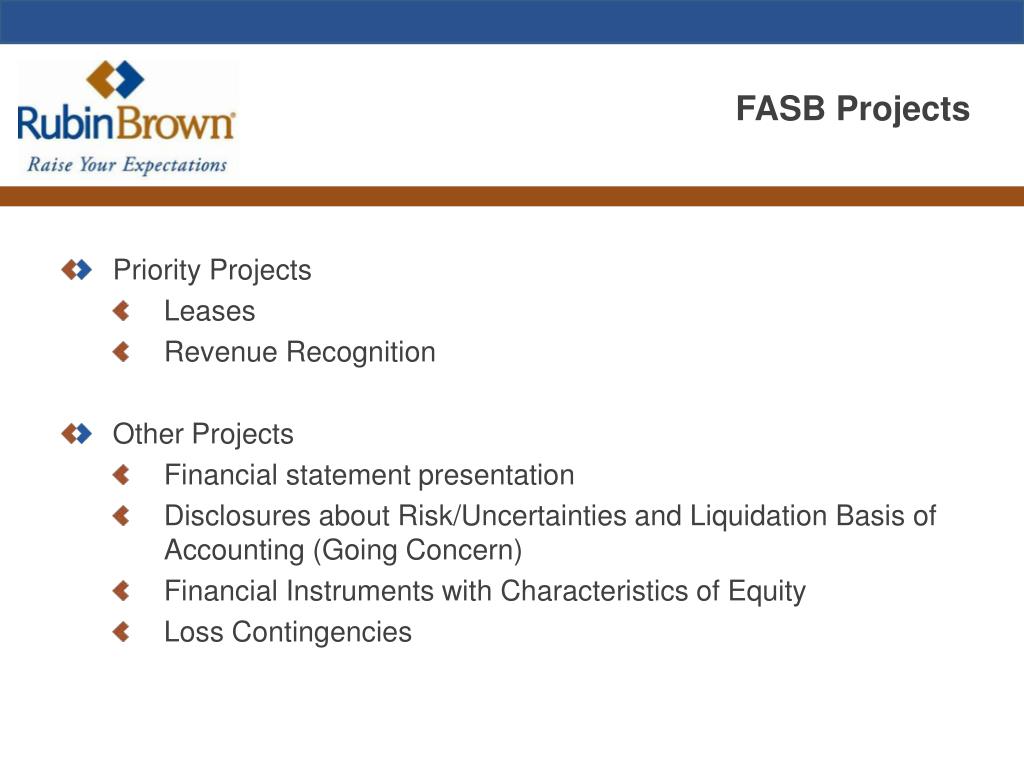 RubinBrown
Raise Your Expectations

FASB Projects

Priority Projects
Leases
Revenue Recognition

Other Projects
Financial statement presentation
Disclosures about Risk/Uncertainties and Liquidation Basis of Accounting (Going Concern)
Financial Instruments with Characteristics of Equity
Loss Contingencies